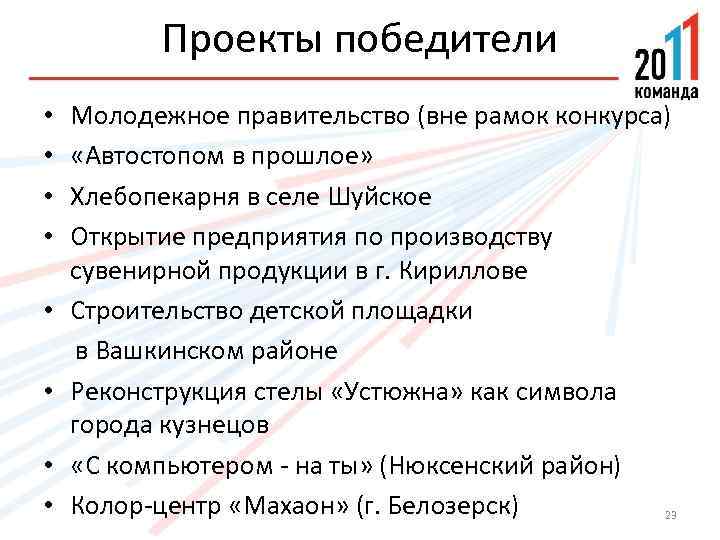 Проекты победители

2011 команда

• Молодежное правительство (вне рамок конкурса)
• «Автостопом в прошлое»
• Хлебопекарня в селе Шуйское
• Открытие предприятия по производству сувенирной продукции в г. Кириллове
• Строительство детской площадки в Вашкинском районе
• Реконструкция стелы «Устюжна» как символа города кузнецов
• «С компьютером - на ты» (Нюксенский район)
• Колор-центр «Махаон» (г. Белозерск)

23